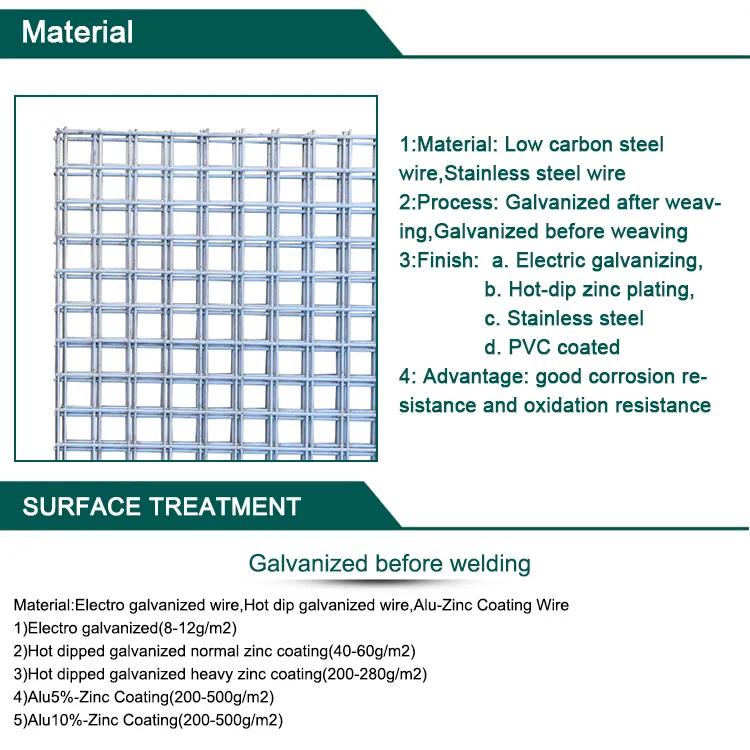 Material

1:Material: Low carbon steel wire,Stainless steel wire
2:Process: Galvanized after weaving,Galvanized before weaving
3:Finish: a. Electric galvanizing,
b. Hot-dip zinc plating,
c. Stainless steel
d. PVC coated
4: Advantage: good corrosion resistance and oxidation resistance

SURFACE TREATMENT

Galvanized before welding

Material:Electro galvanized wire,Hot dip galvanized wire,Alu-Zinc Coating Wire
1)Electro galvanized(8-12g/m2)
2)Hot dipped galvanized normal zinc coating(40-60g/m2)
3)Hot dipped galvanized heavy zinc coating(200-280g/m2)
4)Alu5%-Zinc Coating(200-500g/m2)
5)Alu10%-Zinc Coating(200-500g/m2)